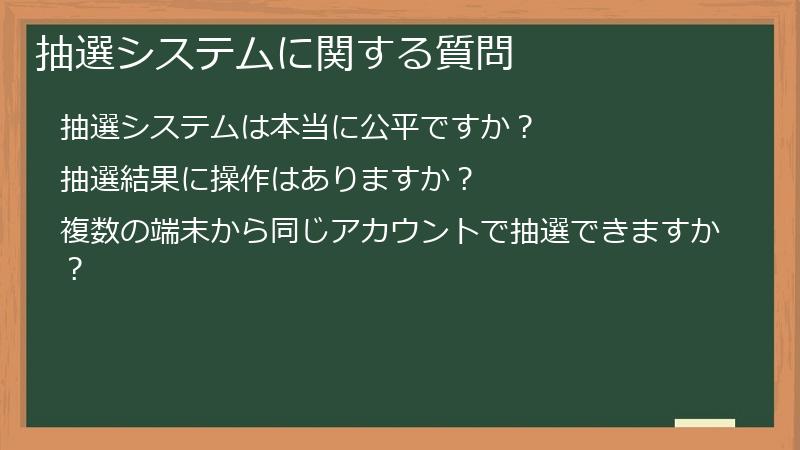 抽選システムに関する質問

抽選システムは本当に公平ですか？

抽選結果に操作はありますか？

複数の端末から同じアカウントで抽選できますか？